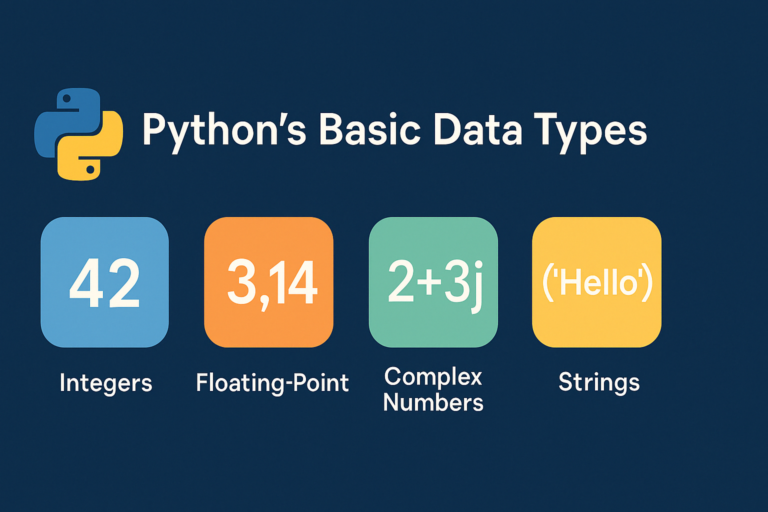 Python's Basic Data Types

42

Integers

3,14

Floating-Point

2+3j

Complex Numbers

('Hello')

Strings